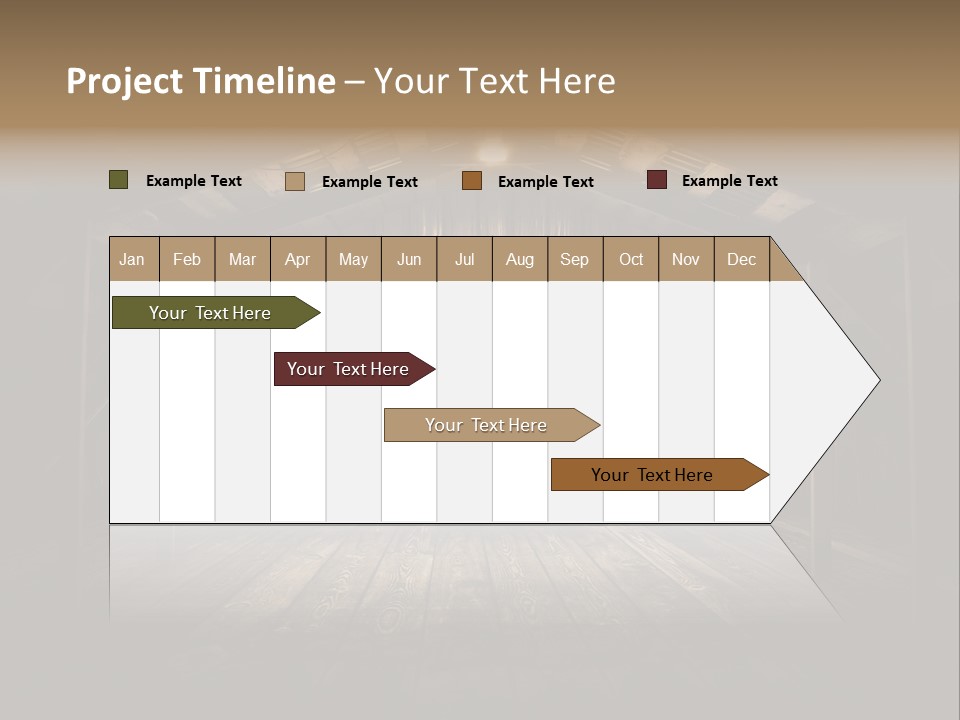 Project Timeline – Your Text Here

Example Text
Example Text
Example Text
Example Text

| Jan | Feb | Mar | Apr | May | Jun | Jul | Aug | Sep | Oct | Nov | Dec |
|---|---|---|---|---|---|---|---|---|---|---|---|

Your Text Here
Your Text Here
Your Text Here
Your Text Here